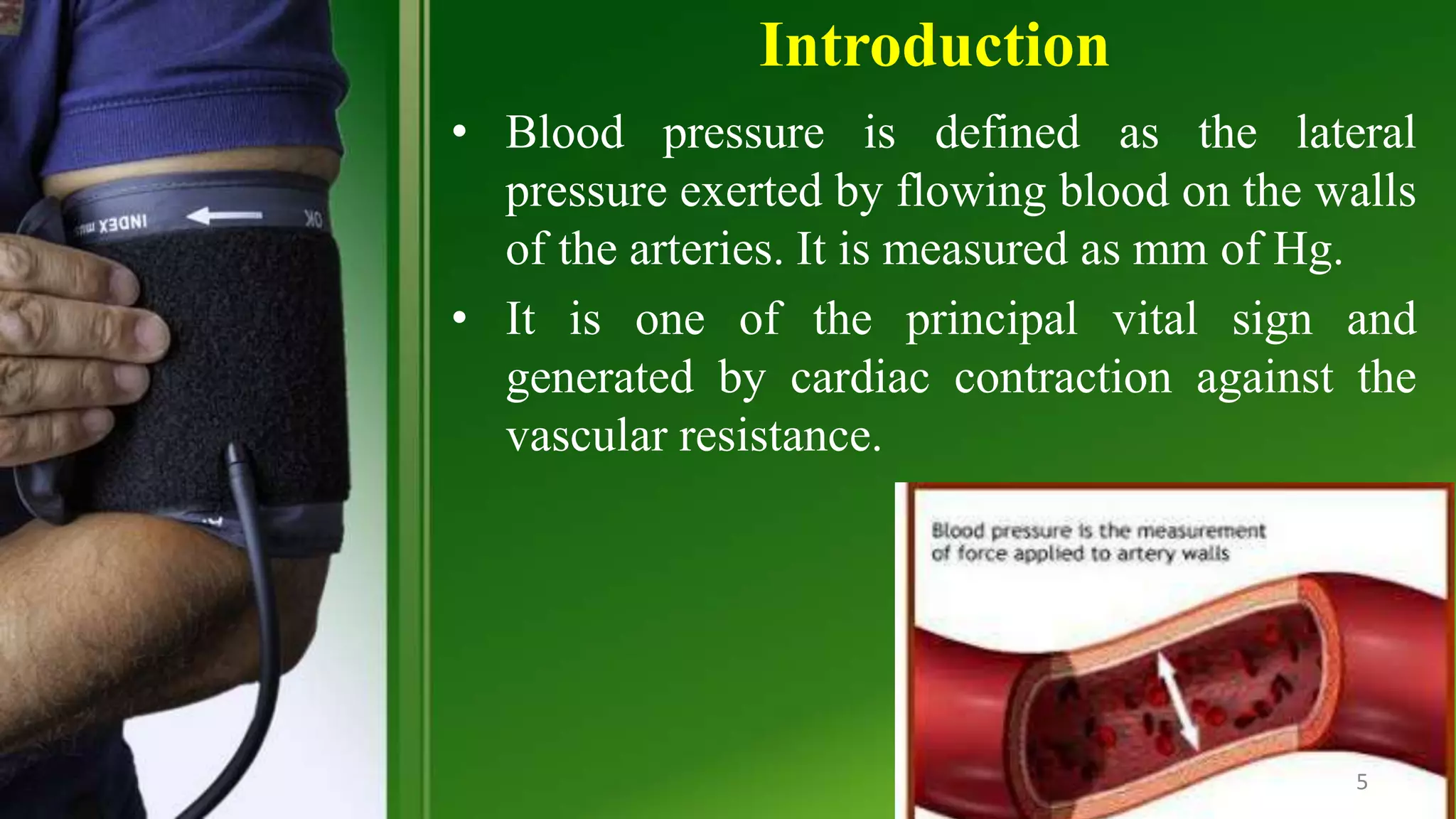 INDEX

OK

Introduction

• Blood pressure is defined as the lateral pressure exerted by flowing blood on the walls of the arteries. It is measured as mm of Hg.

• It is one of the principal vital sign and generated by cardiac contraction against the vascular resistance.

Blood pressure is the measurement of force applied to artery walls

5